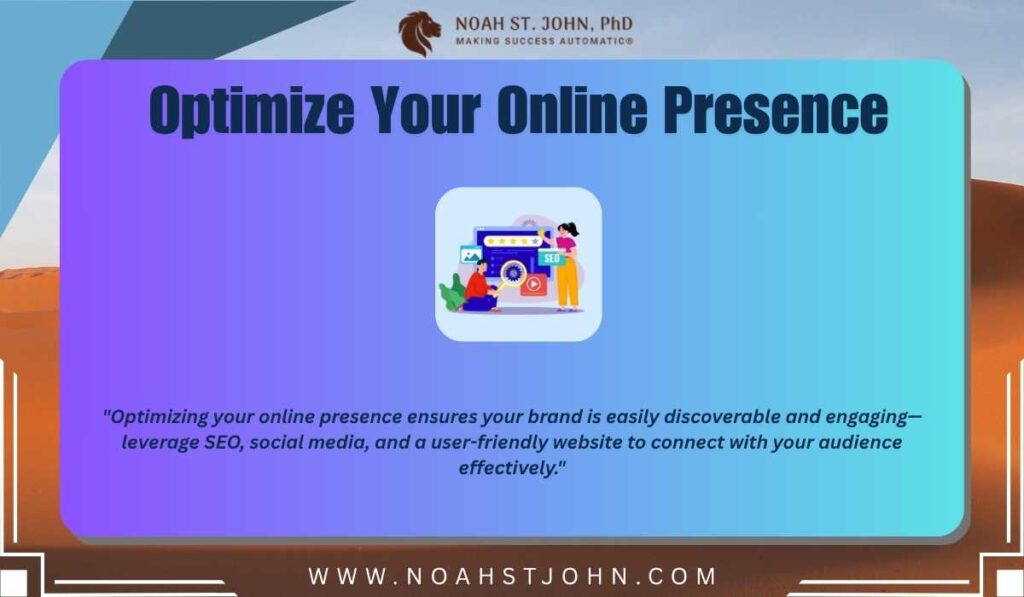 NOAH ST. JOHN, PhD
MAKING SUCCESS AUTOMATIC®

Optimize Your Online Presence

SEO

"Optimizing your online presence ensures your brand is easily discoverable and engaging—leverage SEO, social media, and a user-friendly website to connect with your audience effectively."

WWW.NOAHSTJOHN.COM